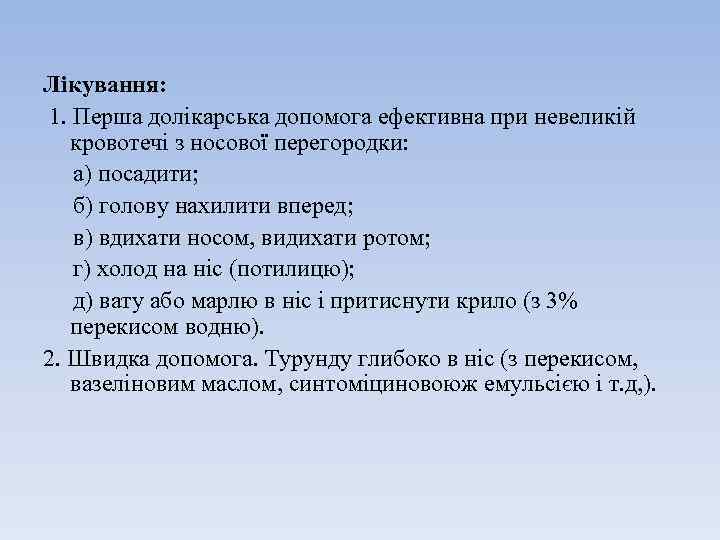 Лікування:

1. Перша долікарська допомога ефективна при невеликій кровотечі з носової перегородки:

а) посадити;

б) голову нахилити вперед;

в) вдихати носом, видихати ротом;

г) холод на ніс (потилицю);

д) вату або марлю в ніс і притиснути крило (з 3% перекисом водню).

2. Швидка допомога. Турунду глибоко в ніс (з перекисом, вазеліновим маслом, синтоміциновоюж емульсією і т.д,).